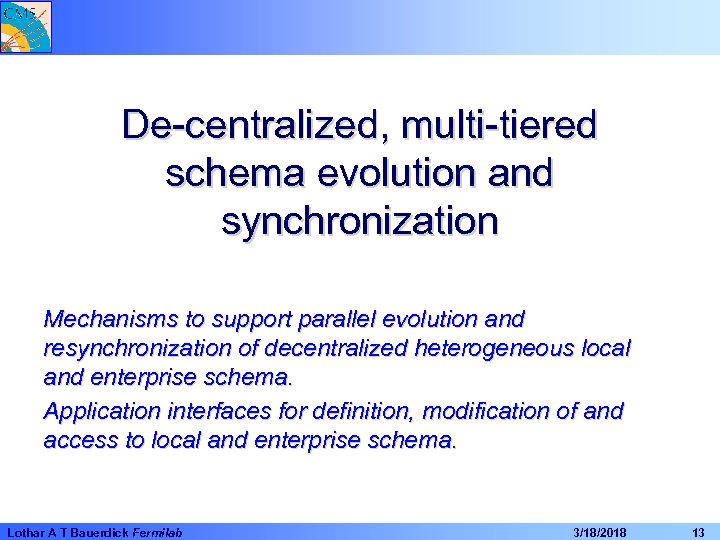 CMS

De-centralized, multi-tiered schema evolution and synchronization

Mechanisms to support parallel evolution and resynchronization of decentralized heterogeneous local and enterprise schema.

Application interfaces for definition, modification of and access to local and enterprise schema.

Lothar A T Bauerdick Fermilab 3/18/2018 13